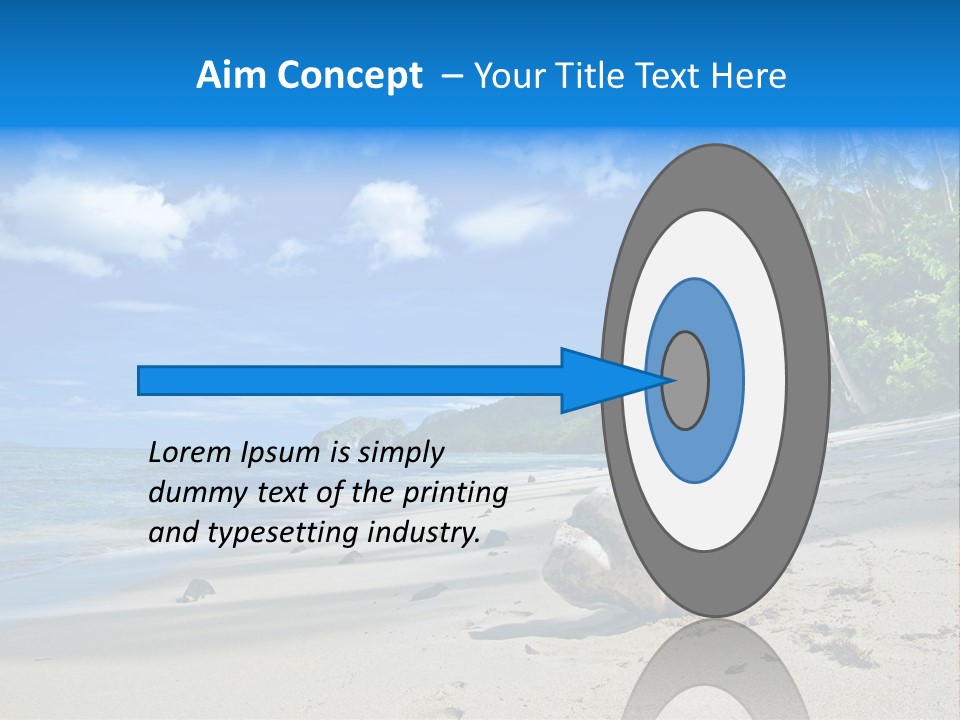 Aim Concept – Your Title Text Here

Lorem Ipsum is simply dummy text of the printing and typesetting industry.